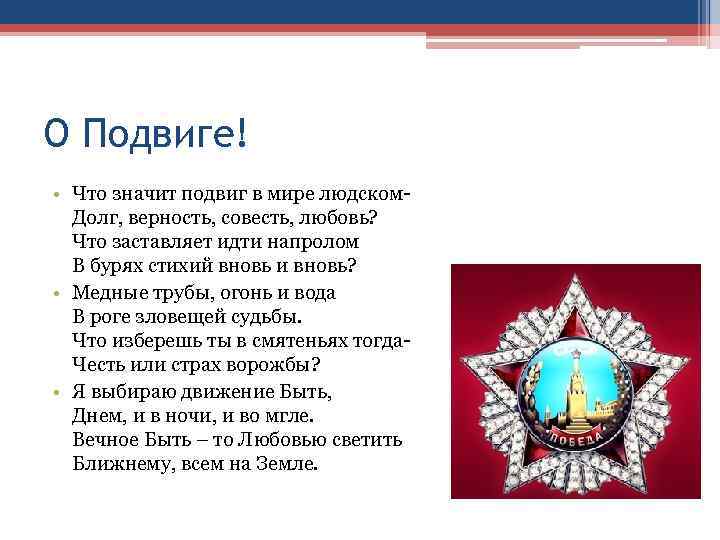 О Подвиге!

• Что значит подвиг в мире людском-
Долг, верность, совесть, любовь?
Что заставляет идти напролом
В бурях стихий вновь и вновь?

• Медные трубы, огонь и вода
В роге зловещей судьбы.
Что изберешь ты в смятеньях тогда-
Честь или страх ворожбы?

• Я выбираю движение Быть,
Днем, и в ночи, и во мгле.
Вечное Быть – то Любовью светить
Ближнему, всем на Земле.

СССР
ПОБЕДА